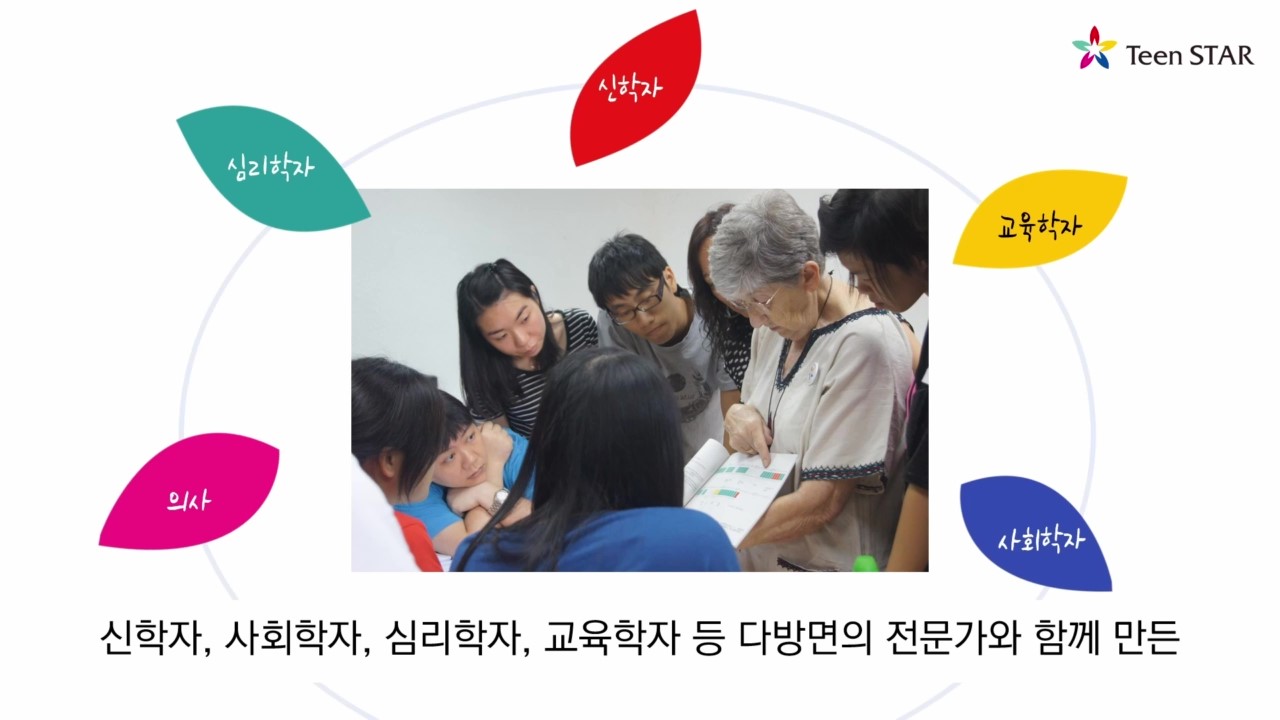 Teen STAR

신학자

심리학자

교육학자

의사

사회학자

신학자, 사회학자, 심리학자, 교육학자 등 다방면의 전문가와 함께 만든